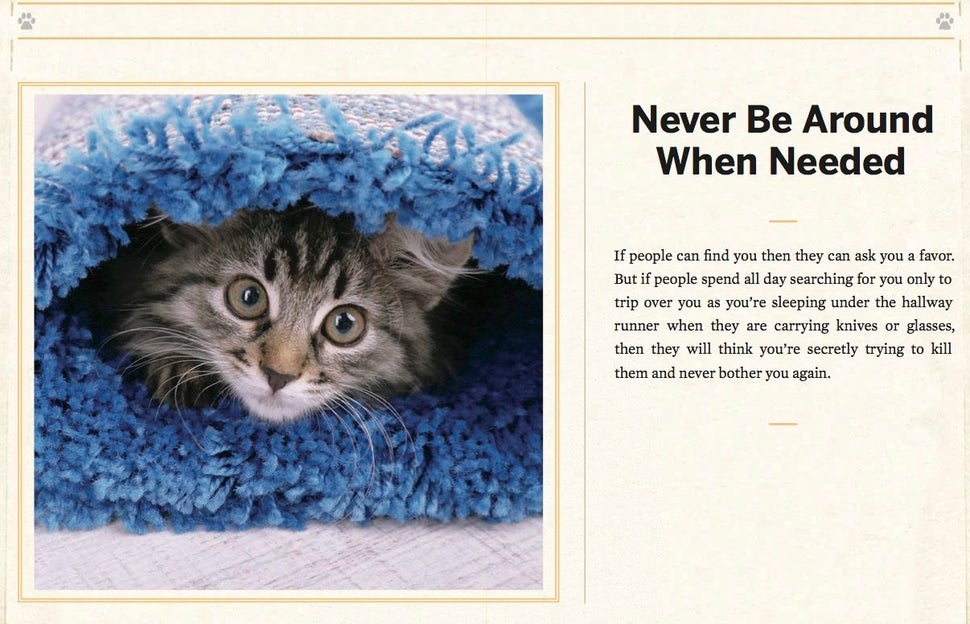 Never Be Around When Needed

If people can find you then they can ask you a favor. But if people spend all day searching for you only to trip over you as you're sleeping under the hallway runner when they are carrying knives or glasses, then they will think you're secretly trying to kill them and never bother you again.